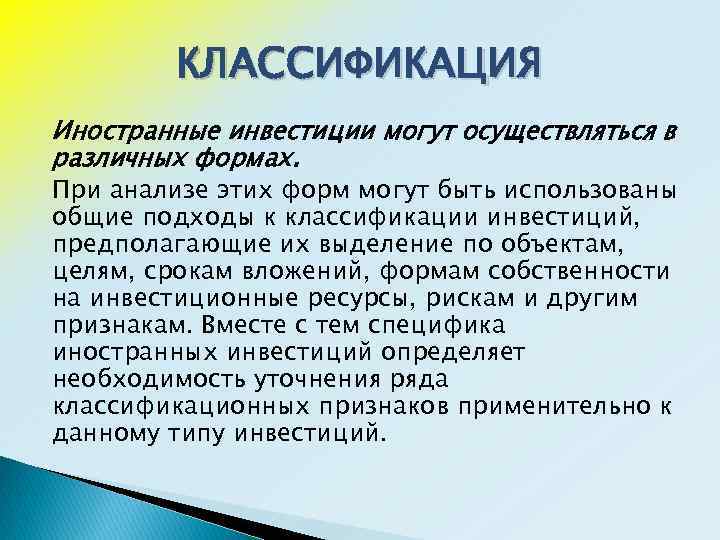 КЛАССИФИКАЦИЯ

Иностранные инвестиции могут осуществляться в различных формах.

При анализе этих форм могут быть использованы общие подходы к классификации инвестиций, предполагающие их выделение по объектам, целям, срокам вложений, формам собственности на инвестиционные ресурсы, рискам и другим признакам. Вместе с тем специфика иностранных инвестиций определяет необходимость уточнения ряда классификационных признаков применительно к данному типу инвестиций.